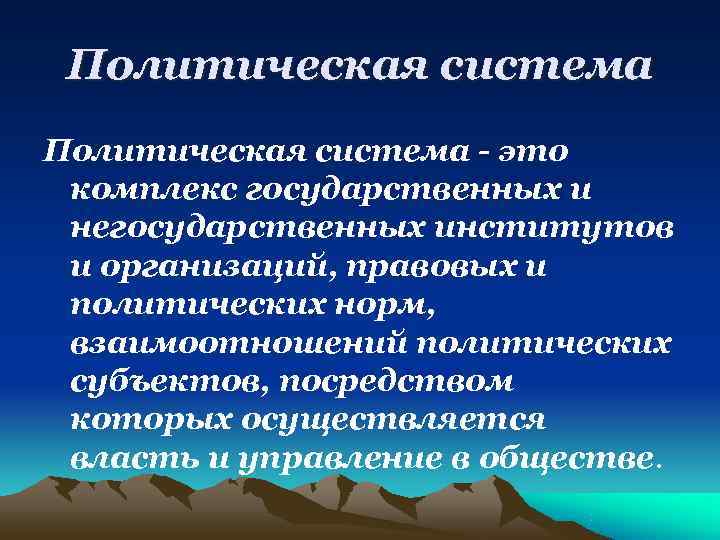 Политическая система

Политическая система - это комплекс государственных и негосударственных институтов и организаций, правовых и политических норм, взаимоотношений политических субъектов, посредством которых осуществляется власть и управление в обществе.